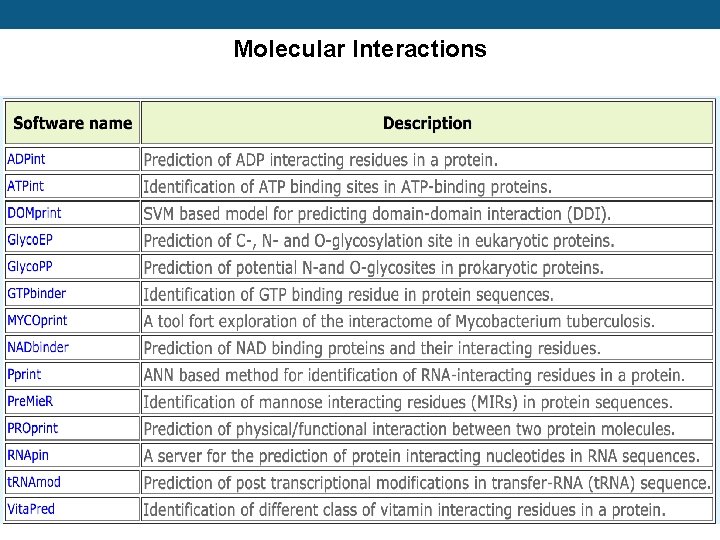 Molecular Interactions

| Software name | Description |
|---|---|
| ADPint | Prediction of ADP interacting residues in a protein. |
| ATPint | Identification of ATP binding sites in ATP-binding proteins. |
| DOMprint | SVM based model for predicting domain-domain interaction (DDI). |
| GlycoEP | Prediction of C-, N- and O-glycosylation site in eukaryotic proteins. |
| GlycoPP | Prediction of potential N-and O-glycosites in prokaryotic proteins. |
| GTPbinder | Identification of GTP binding residue in protein sequences. |
| MYCOprint | A tool fort exploration of the interactome of Mycobacterium tuberculosis. |
| NADbinder | Prediction of NAD binding proteins and their interacting residues. |
| Pprint | ANN based method for identification of RNA-interacting residues in a protein. |
| PreMieR | Identification of mannose interacting residues (MIRs) in protein sequences. |
| PROprint | Prediction of physical/functional interaction between two protein molecules. |
| RNApin | A server for the prediction of protein interacting nucleotides in RNA sequences. |
| tRNAmod | Prediction of post transcriptional modifications in transfer-RNA (tRNA) sequence. |
| VitaPred | Identification of different class of vitamin interacting residues in a protein. |